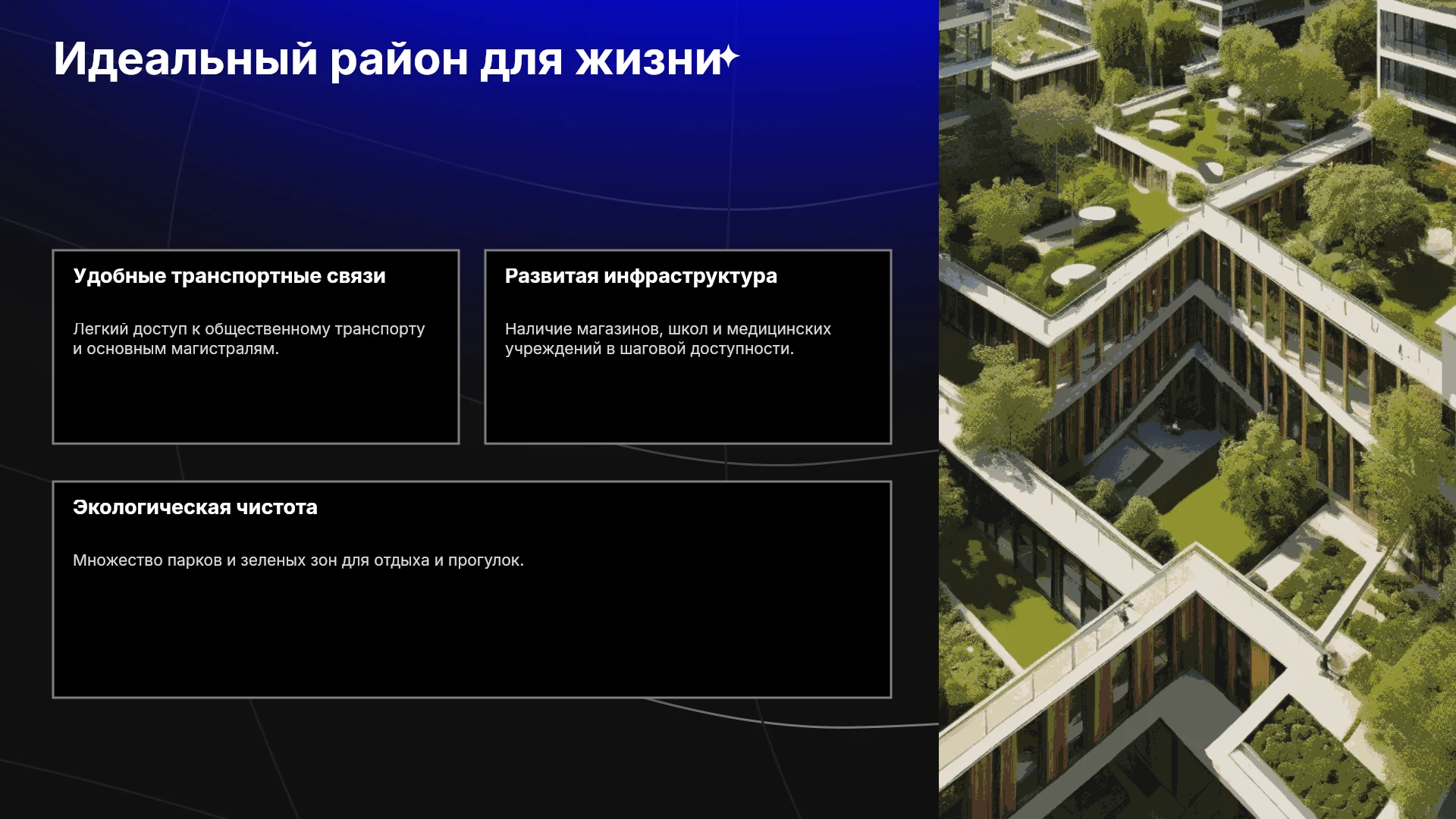 Идеальный район для жизни

Удобные транспортные связи

Легкий доступ к общественному транспорту и основным магистралям.

Развитая инфраструктура

Наличие магазинов, школ и медицинских учреждений в шаговой доступности.

Экологическая чистота

Множество парков и зеленых зон для отдыха и прогулок.